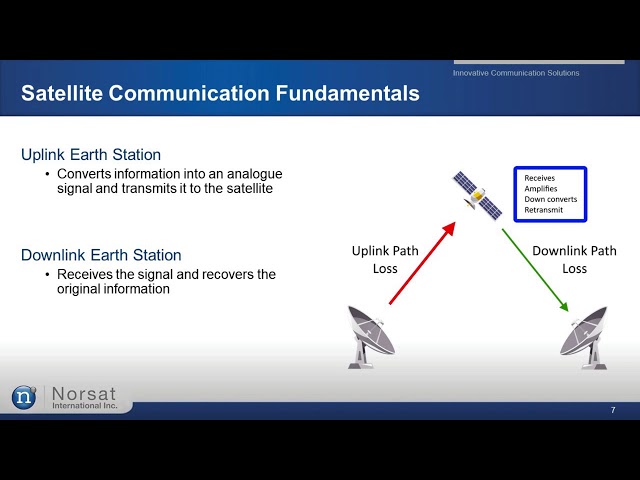 Innovative Communication Solutions

Satellite Communication Fundamentals

Uplink Earth Station

• Converts information into an analogue signal and transmits it to the satellite

Downlink Earth Station

• Receives the signal and recovers the original information

Receives
Amplifies
Down converts
Retransmit

Uplink Path Loss

Downlink Path Loss

n Norsat International Inc.

7